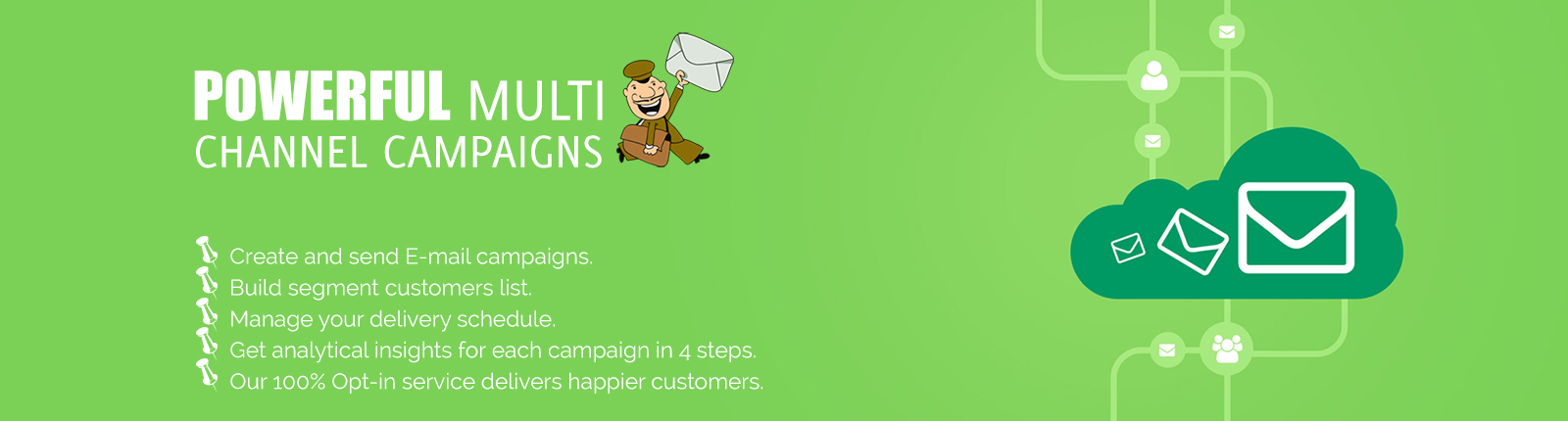 POWERFUL MULTI
CHANNEL CAMPAIGNS

Create and send E-mail campaigns.
Build segment customers list.
Manage your delivery schedule.
Get analytical insights for each campaign in 4 steps.
Our 100% Opt-in service delivers happier customers.